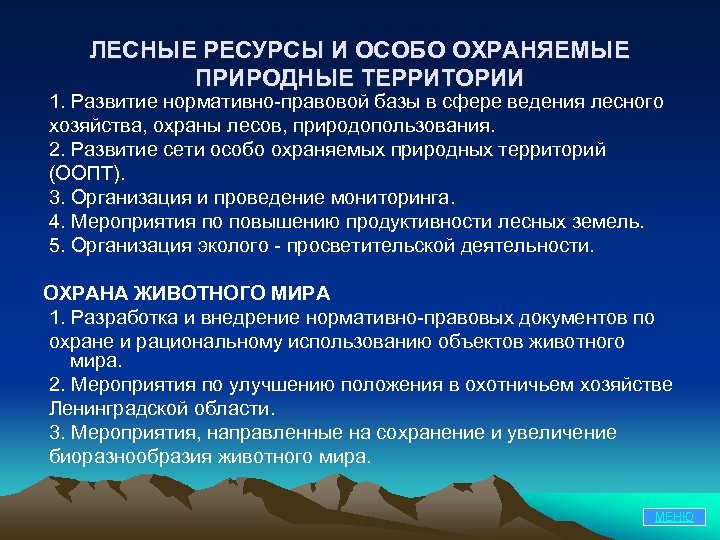 ЛЕСНЫЕ РЕСУРСЫ И ОСОБО ОХРАНЯЕМЫЕ ПРИРОДНЫЕ ТЕРРИТОРИИ

1. Развитие нормативно-правовой базы в сфере ведения лесного хозяйства, охраны лесов, природопользования.
2. Развитие сети особо охраняемых природных территорий (ООПТ).
3. Организация и проведение мониторинга.
4. Мероприятия по повышению продуктивности лесных земель.
5. Организация эколого - просветительской деятельности.

ОХРАНА ЖИВОТНОГО МИРА

1. Разработка и внедрение нормативно-правовых документов по охране и рациональному использованию объектов животного мира.
2. Мероприятия по улучшению положения в охотничьем хозяйстве Ленинградской области.
3. Мероприятия, направленные на сохранение и увеличение биоразнообразия животного мира.

МЕНЮ